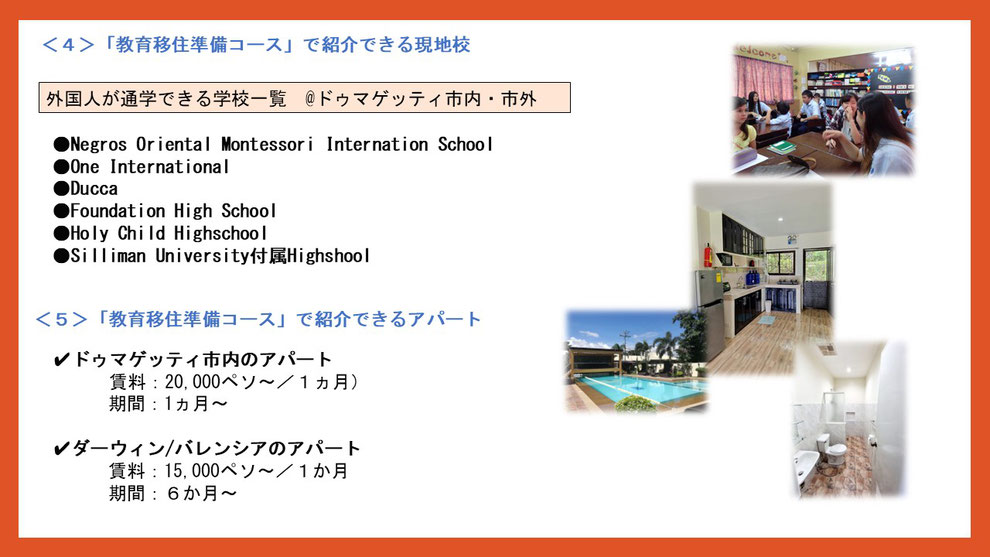 ＜４＞「教育移住準備コース」で紹介できる現地校

外国人が通学できる学校一覧　@ドゥマゲッティ市内・市外

●Negros Oriental Montessori Internation School
●One International
●Ducca
●Foundation High School
●Holy Child Highschool
●Silliman University付属Highshool

＜５＞「教育移住準備コース」で紹介できるアパート

✔ドゥマゲッティ市内のアパート
賃料：20,000ペソ～／１ヵ月）
期間：1ヵ月～

✔ダーウィン/バレンシアのアパート
賃料：15,000ペソ～／１か月
期間：６か月～